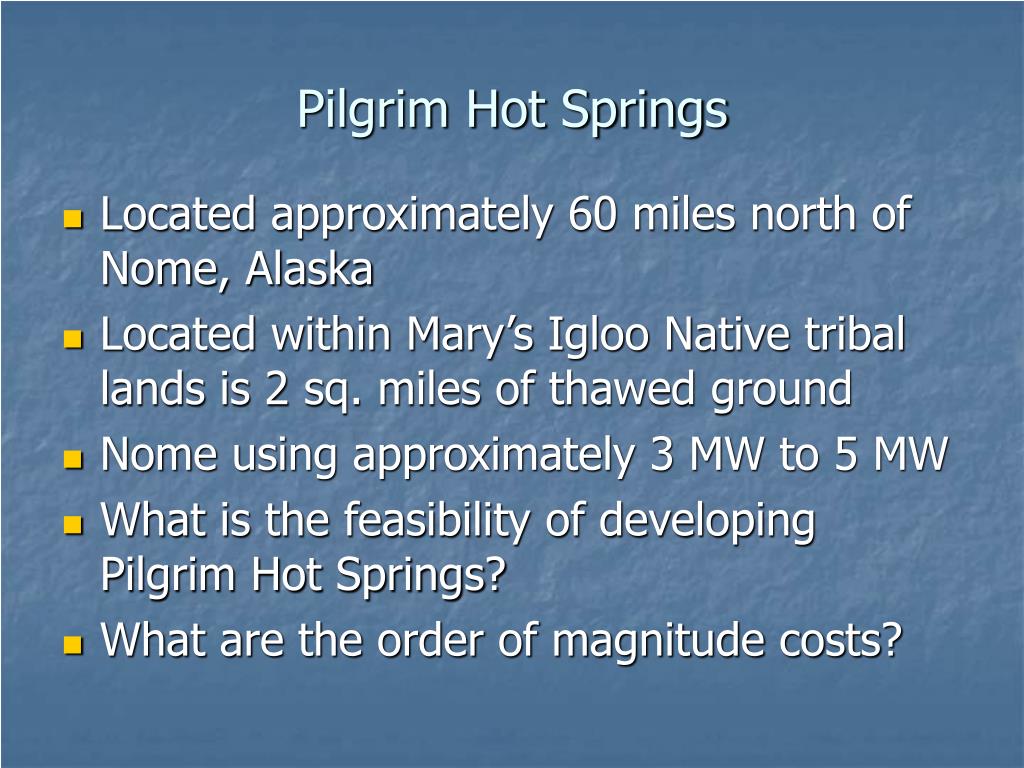 Pilgrim Hot Springs

- Located approximately 60 miles north of Nome, Alaska
- Located within Mary’s Igloo Native tribal lands is 2 sq. miles of thawed ground
- Nome using approximately 3 MW to 5 MW
- What is the feasibility of developing Pilgrim Hot Springs?
- What are the order of magnitude costs?